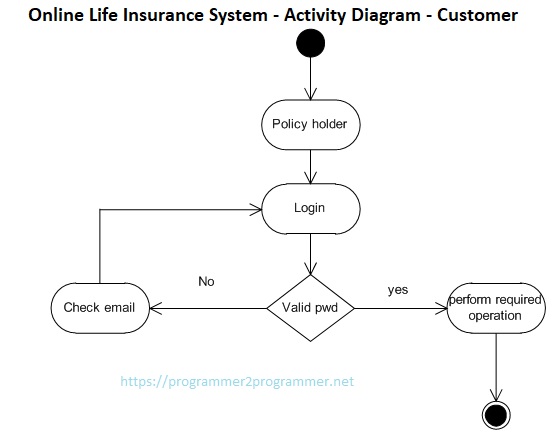 Online Life Insurance System - Activity Diagram - Customer

Policy holder

Login

No

yes

Check email

Valid pwd

perform required operation

https://programmer2programmer.net